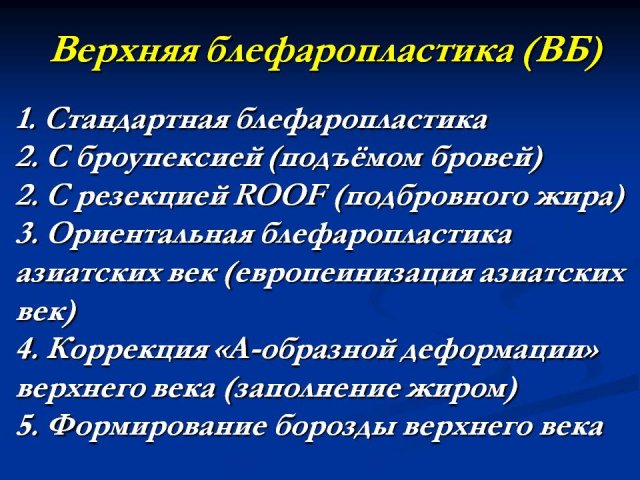 Верхняя блефаропластика (ВБ)

1. Стандартная блефаропластика
2. С броупексией (подъёмом бровей)
2. С резекцией ROOF (подбровного жира)
3. Ориентальная блефаропластика азиатских век (европеинизация азиатских век)
4. Коррекция «А-образной деформации» верхнего века (заполнение жиром)
5. Формирование борозды верхнего века